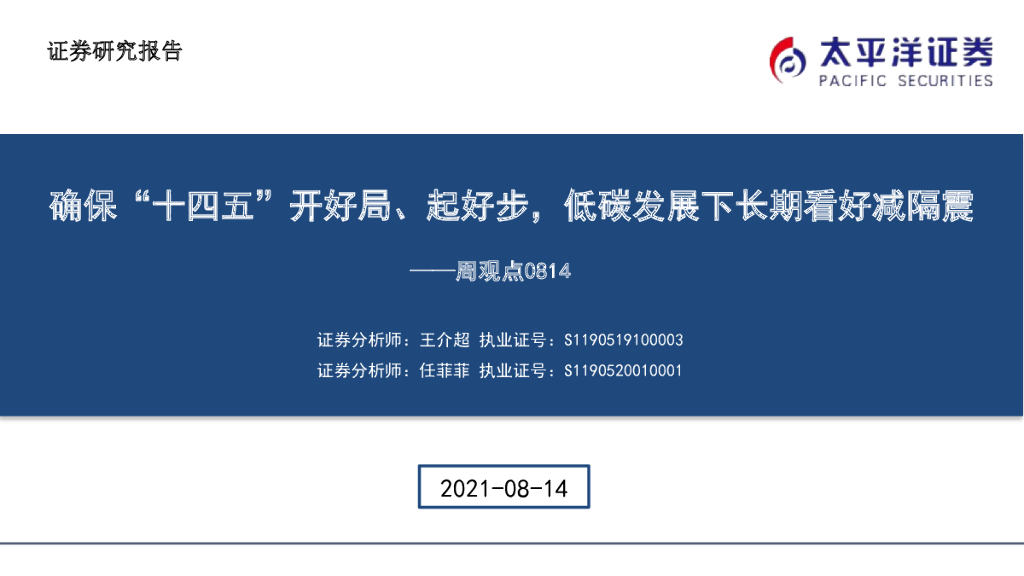 证券研究报告

太平洋证券
PACIFIC SECURITIES

确保“十四五”开好局、起好步，低碳发展下长期看好减隔震

——周观点0814

证券分析师：王介超 执业证号：S1190519100003

证券分析师：任菲菲 执业证号：S1190520010001

2021-08-14